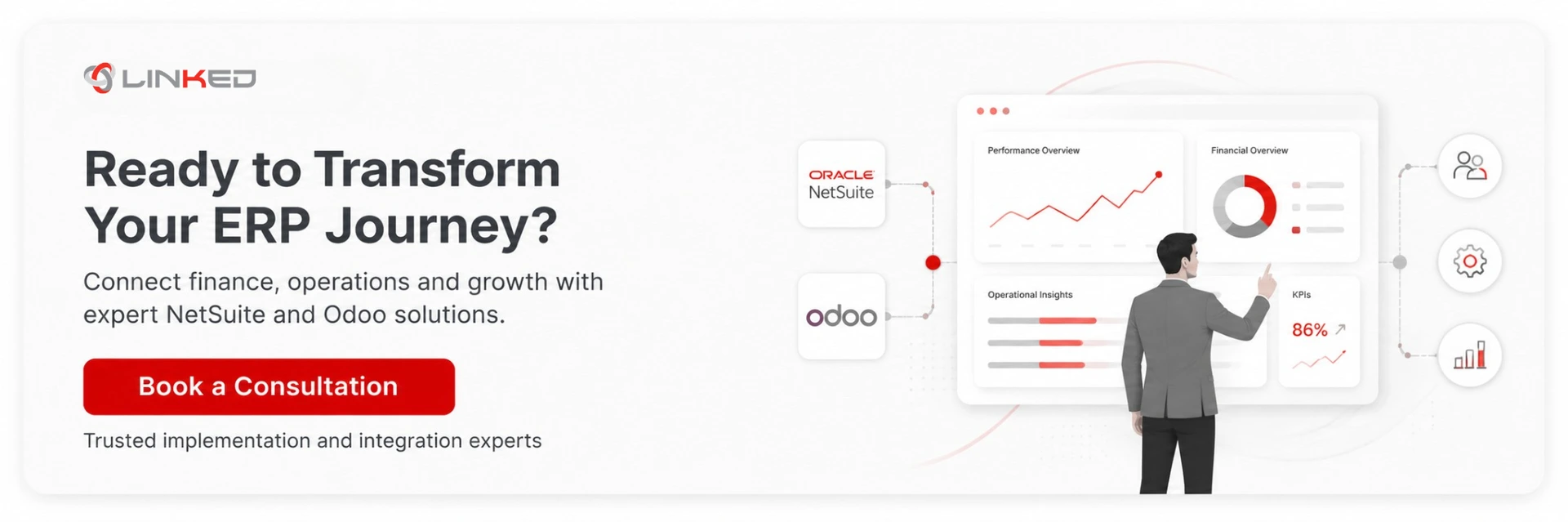 LINKED

Ready to Transform Your ERP Journey?

Connect finance, operations and growth with expert NetSuite and Odoo solutions.

Book a Consultation

Trusted implementation and integration experts

ORACLE NetSuite

odoo

Performance Overview

Financial Overview

Operational Insights

KPIs

86%